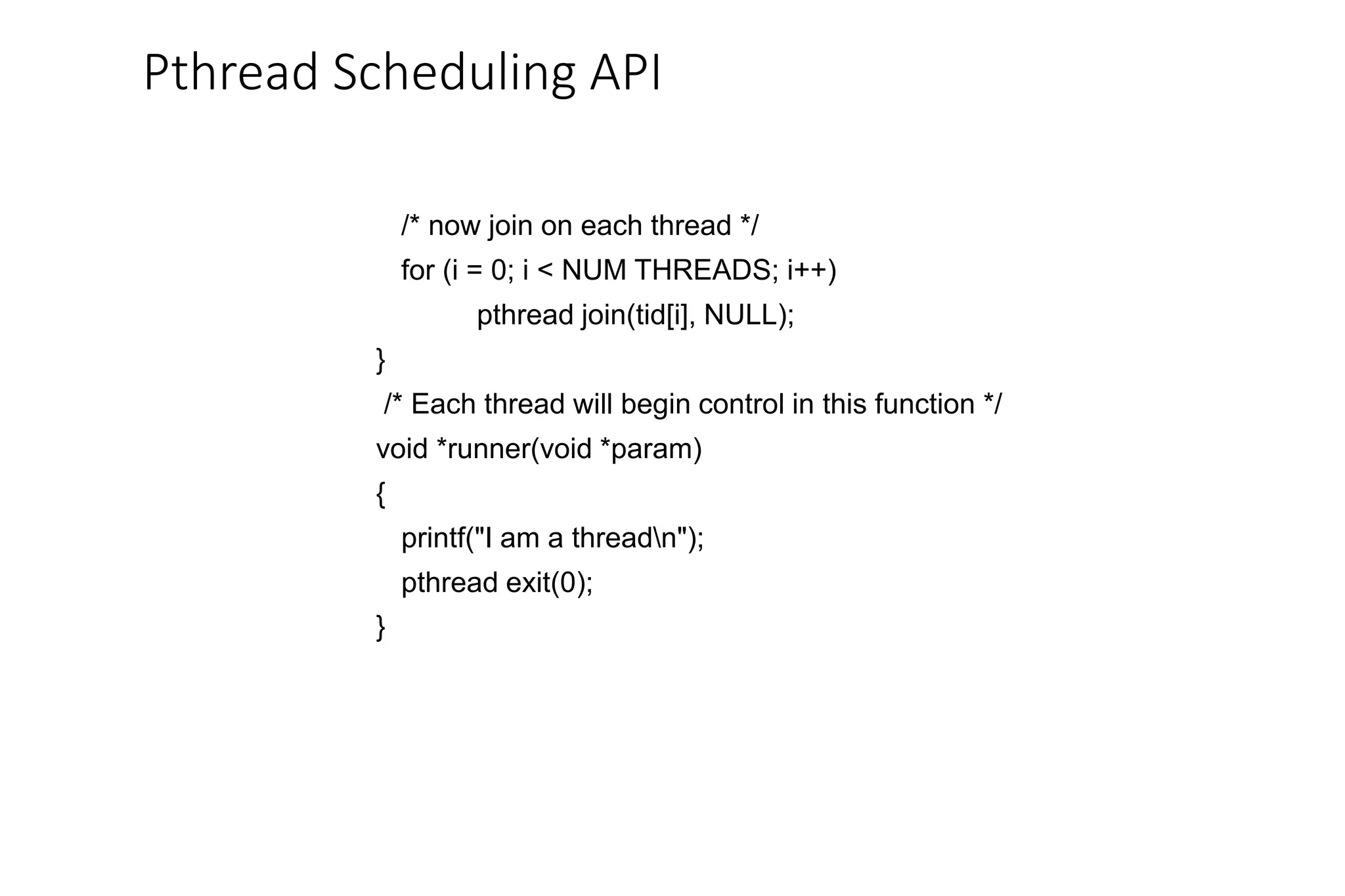 Pthread Scheduling API

/* now join on each thread */
for (i = 0; i < NUM THREADS; i++)
pthread join(tid[i], NULL);
}
/* Each thread will begin control in this function */
void *runner(void *param)
{
printf("I am a thread\n");
pthread exit(0);
}